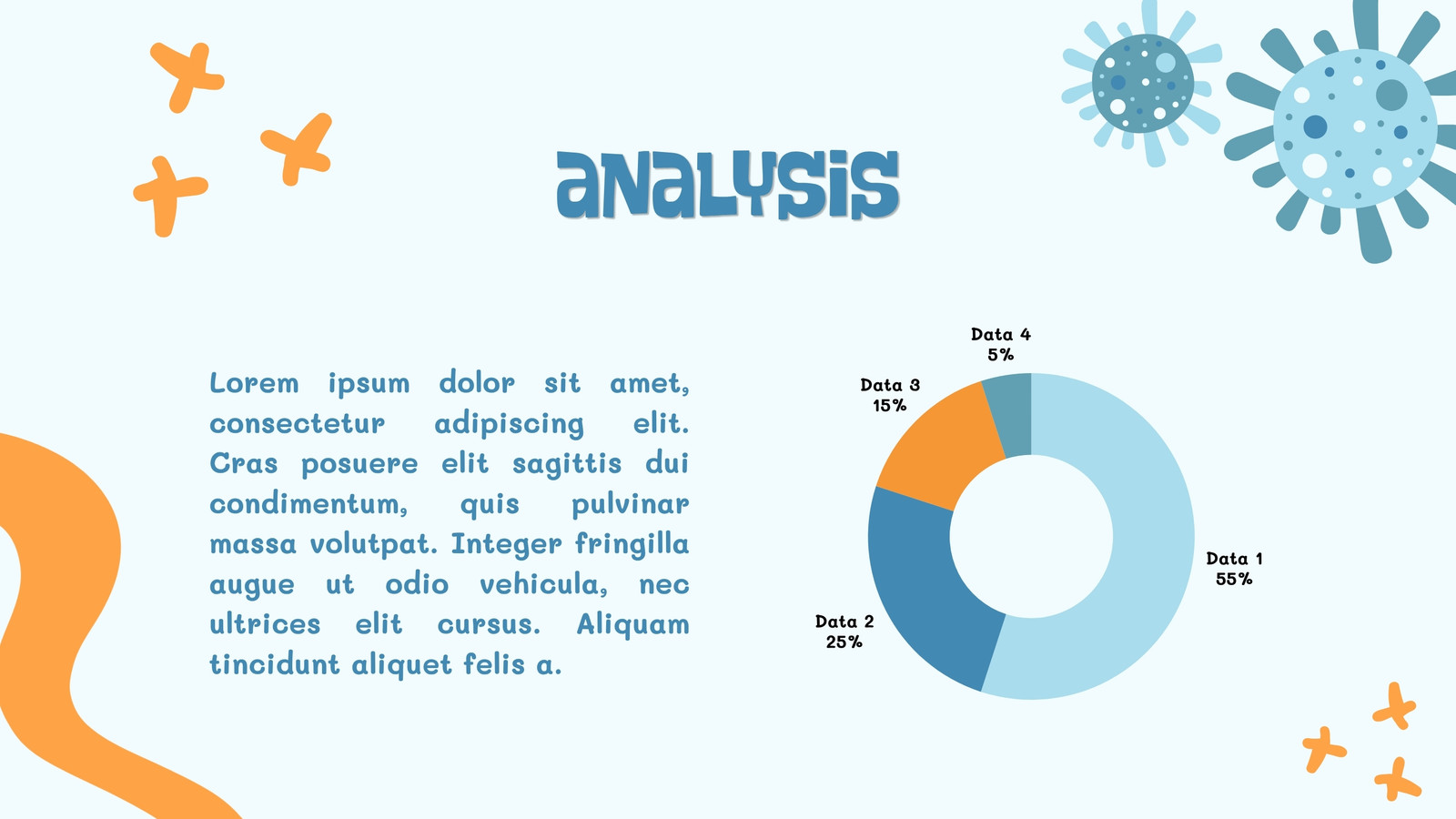 ANALYSIS

Lorem ipsum dolor sit amet, consectetur adipiscing elit. Cras posuere elit sagittis dui condimentum, quis pulvinar massa volutpat. Integer fringilla augue ut odio vehicula, nec ultrices elit cursus. Aliquam tincidunt aliquet felis a.

Data 4
5%

Data 3
15%

Data 1
55%

Data 2
25%